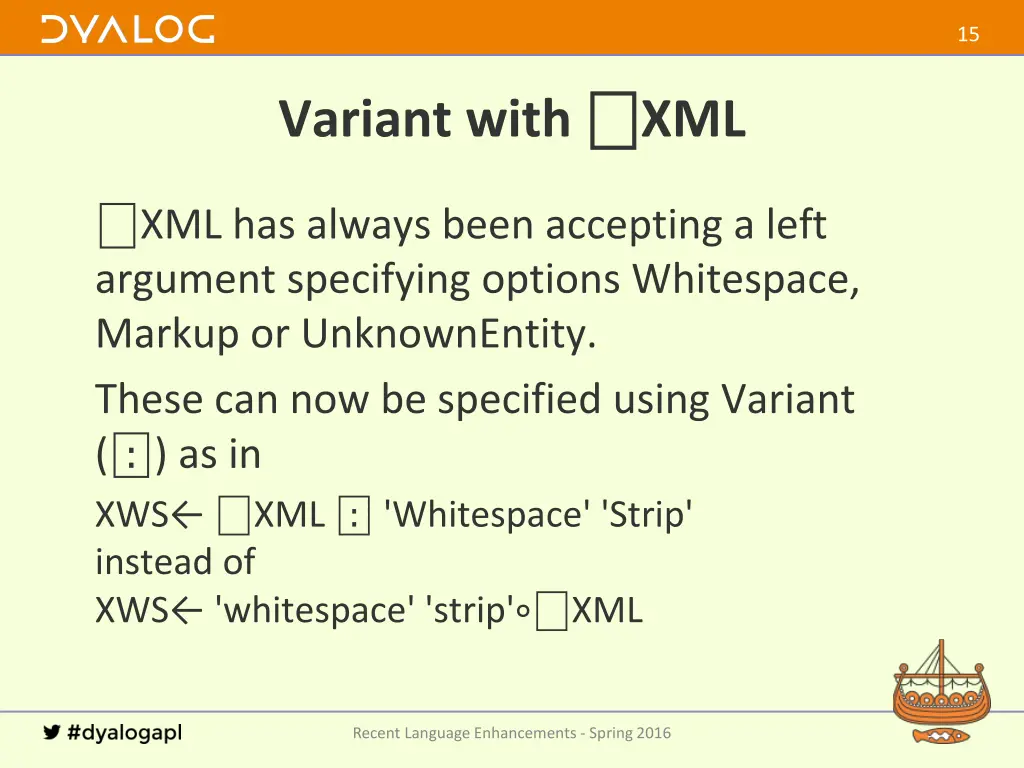 DYALOG

15

Variant with ⎕XML

⎕XML has always been accepting a left argument specifying options Whitespace, Markup or UnknownEntity.

These can now be specified using Variant (⍠) as in

XWS← ⎕XML ⍠ 'Whitespace' 'Strip'
instead of
XWS← 'whitespace' 'strip'∘⎕XML

#dyalogapl

Recent Language Enhancements - Spring 2016